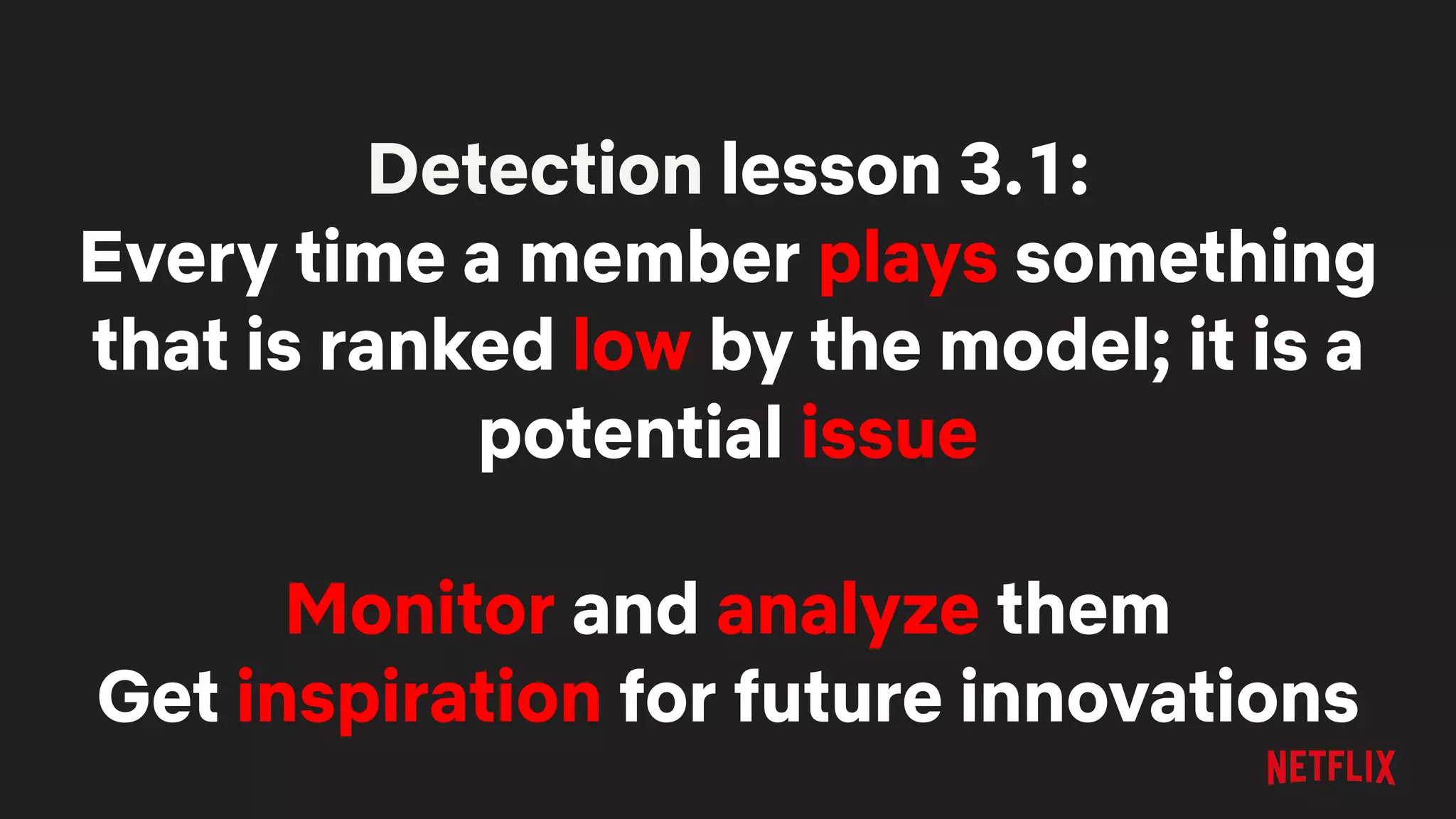 Detection lesson 3.1:
Every time a member plays something that is ranked low by the model; it is a potential issue

Monitor and analyze them
Get inspiration for future innovations

NETFLIX